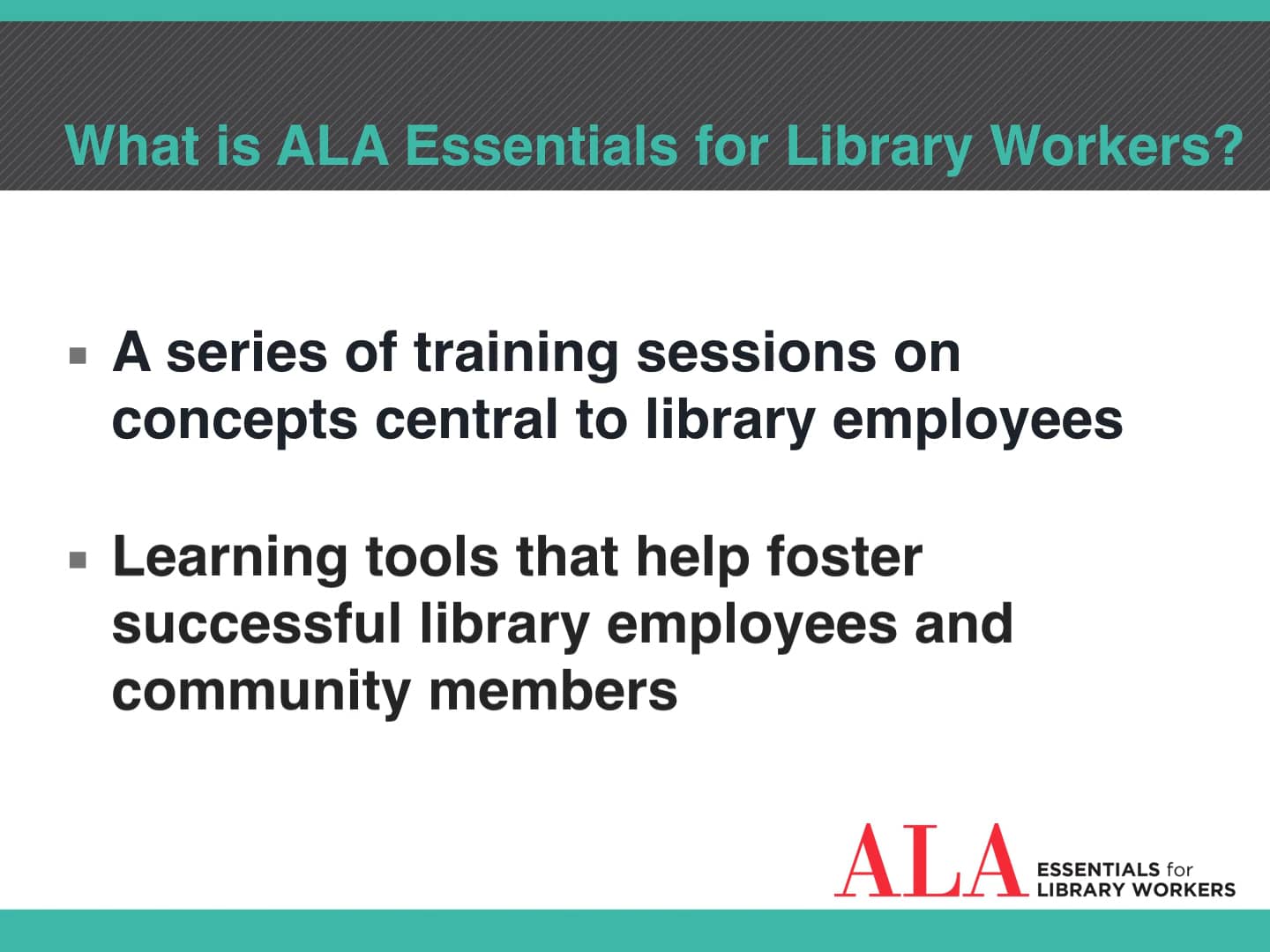 What is ALA Essentials for Library Workers?

▪ A series of training sessions on concepts central to library employees

▪ Learning tools that help foster successful library employees and community members

ALA ESSENTIALS for LIBRARY WORKERS